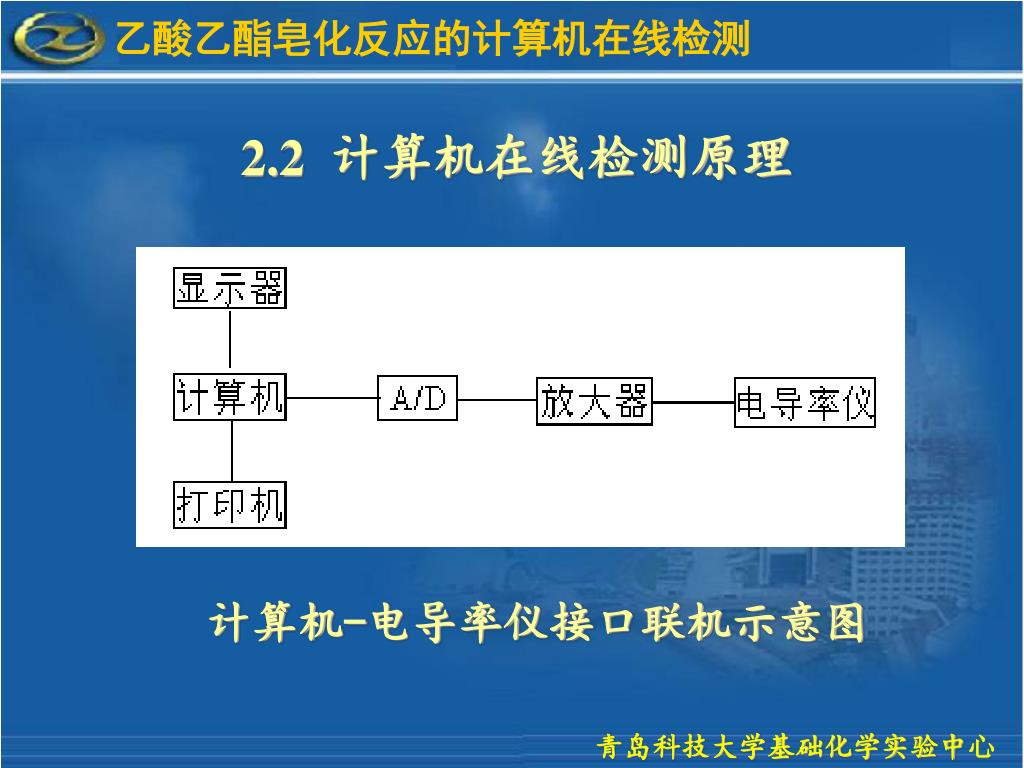 乙酸乙酯皂化反应的计算机在线检测

2.2 计算机在线检测原理

显示器

计算机

A/D

放大器

电导率仪

打印机

计算机–电导率仪接口联机示意图

青岛科技大学基础化学实验中心